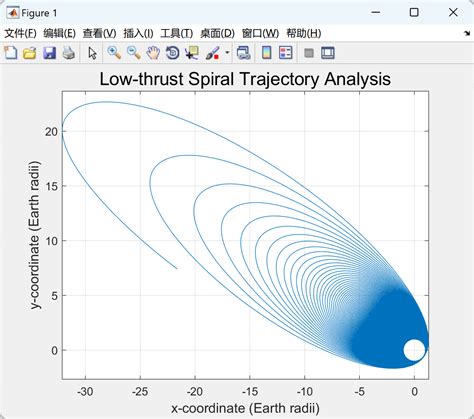 Figure 1

文件(F) 编辑(E) 查看(V) 插入(I) 工具(T) 桌面(D) 窗口(W) 帮助(H)

Low-thrust Spiral Trajectory Analysis

y-coordinate (Earth radii)

20
15
10
5
0

-30 -25 -20 -15 -10 -5 0

x-coordinate (Earth radii)